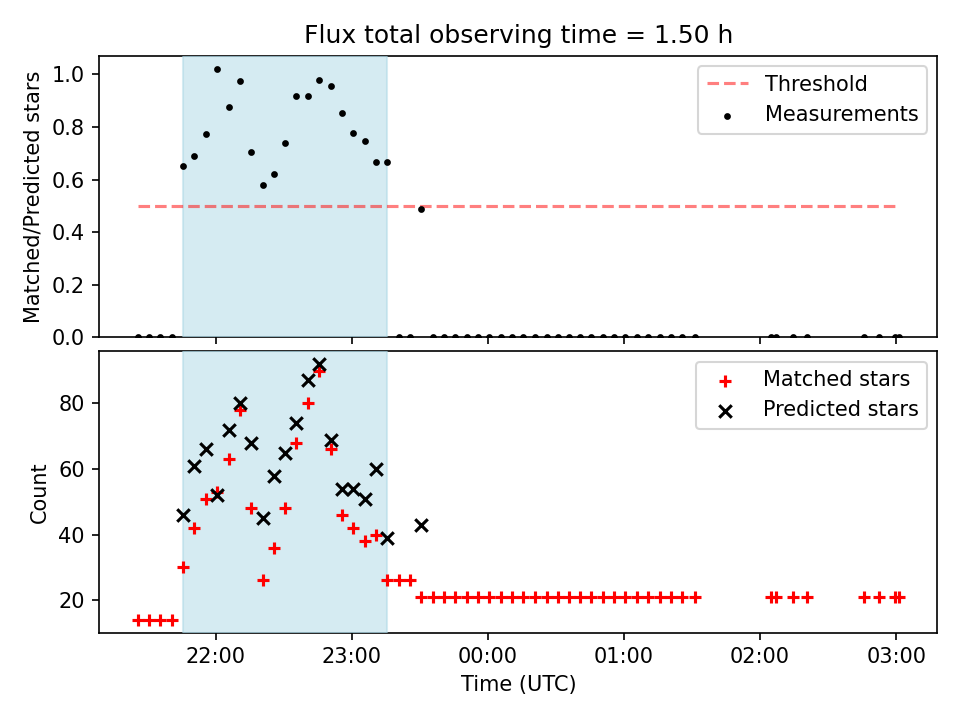 Flux total observing time = 1.50 h

Matched/Predicted stars

1.0
0.8
0.6
0.4
0.2
0.0

Threshold
Measurements

Count

80
60
40
20

Matched stars
Predicted stars

22:00
23:00
00:00
01:00
02:00
03:00

Time (UTC)